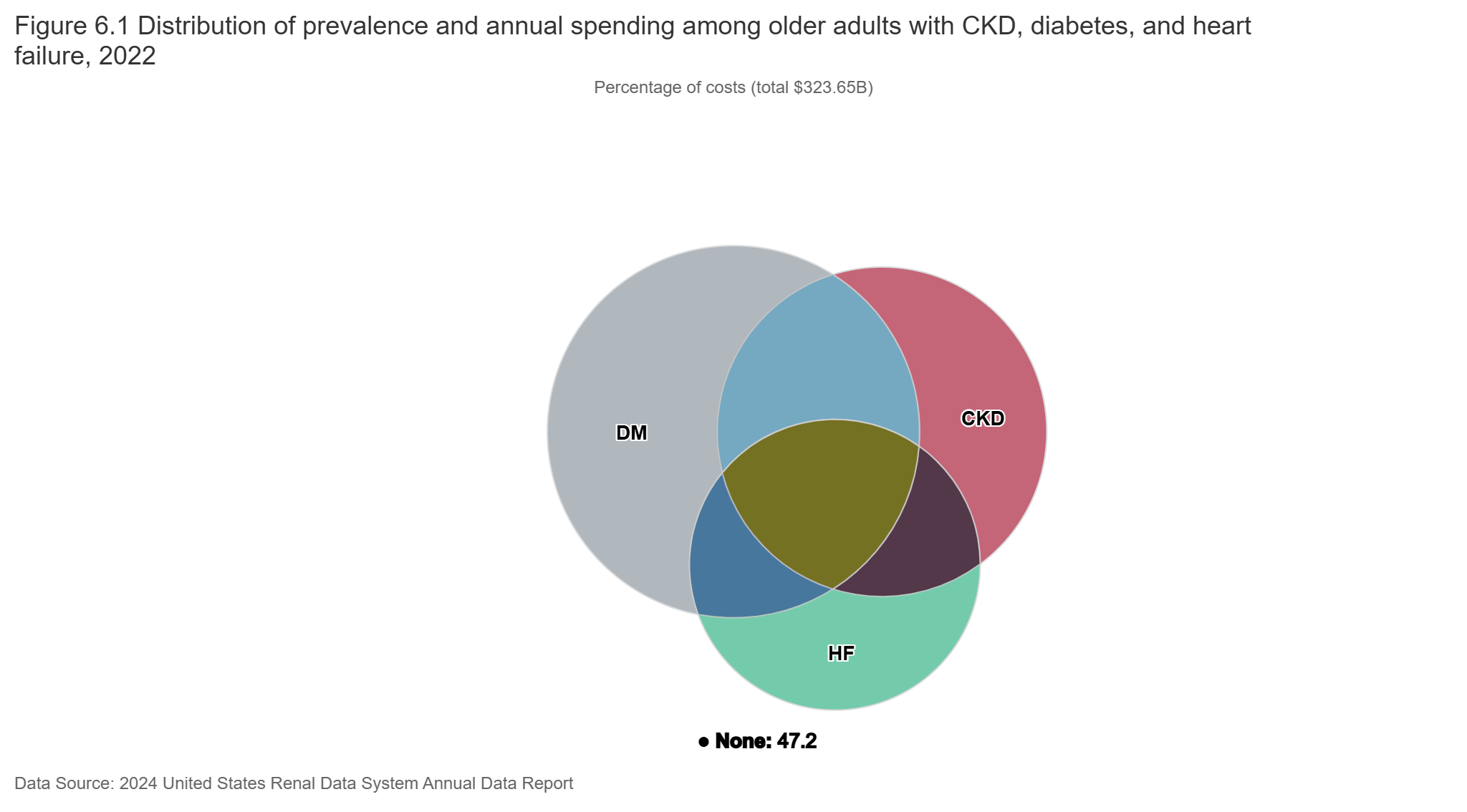 Figure 6.1 Distribution of prevalence and annual spending among older adults with CKD, diabetes, and heart failure, 2022

Percentage of costs (total $323.65B)

DM

CKD

HF

● None: 47.2

Data Source: 2024 United States Renal Data System Annual Data Report